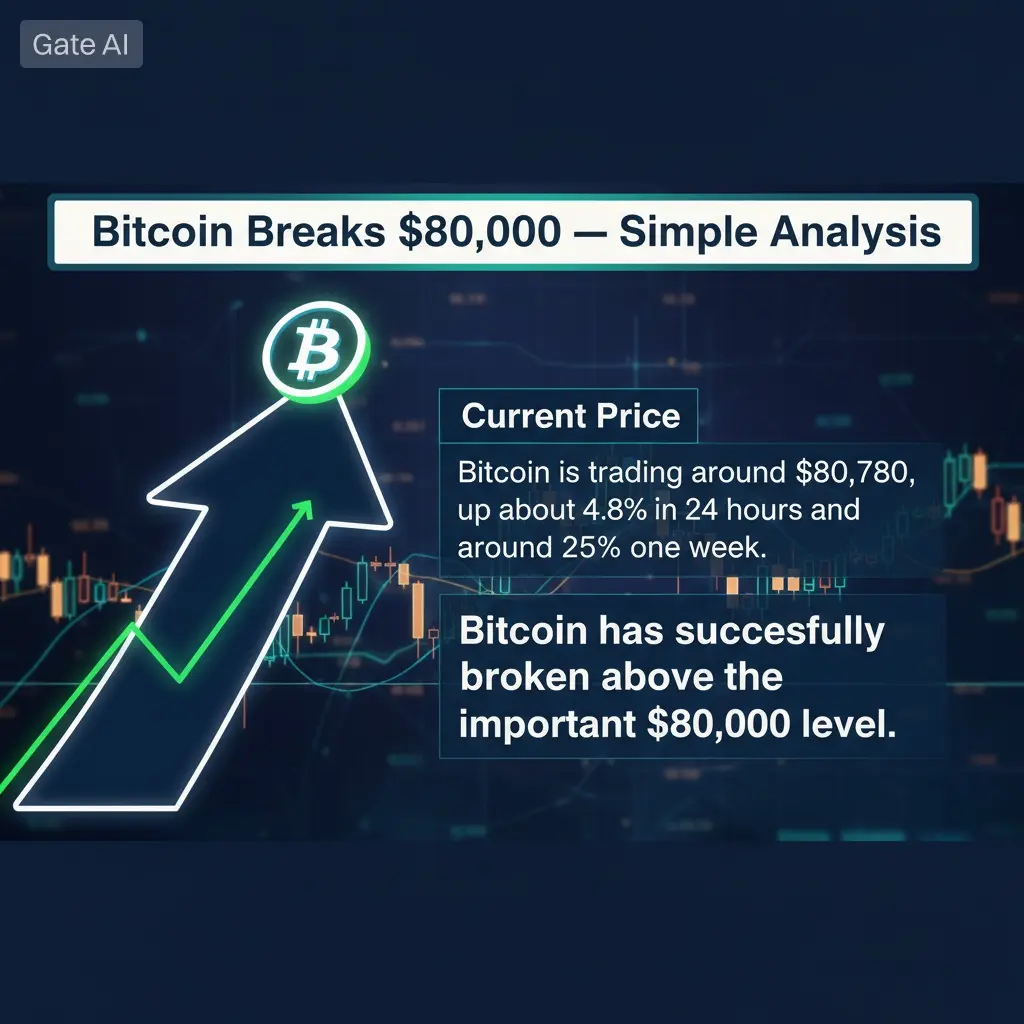 Gate AI

Bitcoin Breaks \$80,000 — Simple Analysis

Current Price

Bitcoin is trading around \$80,780, up about 4.8% in 24 hours and around 25% one week.

Bitcoin has succesfully broken above the important \$80,000 level.